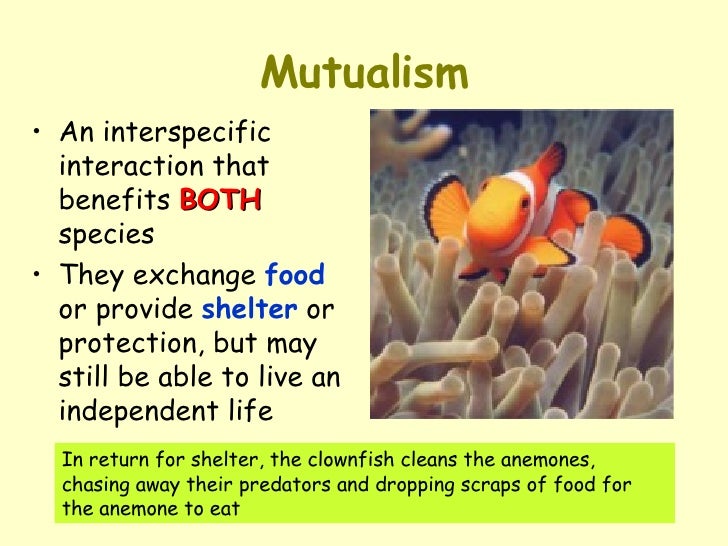 Mutualism

• An interspecific interaction that benefits BOTH species
• They exchange food or provide shelter or protection, but may still be able to live an independent life

In return for shelter, the clownfish cleans the anemones, chasing away their predators and dropping scraps of food for the anemone to eat